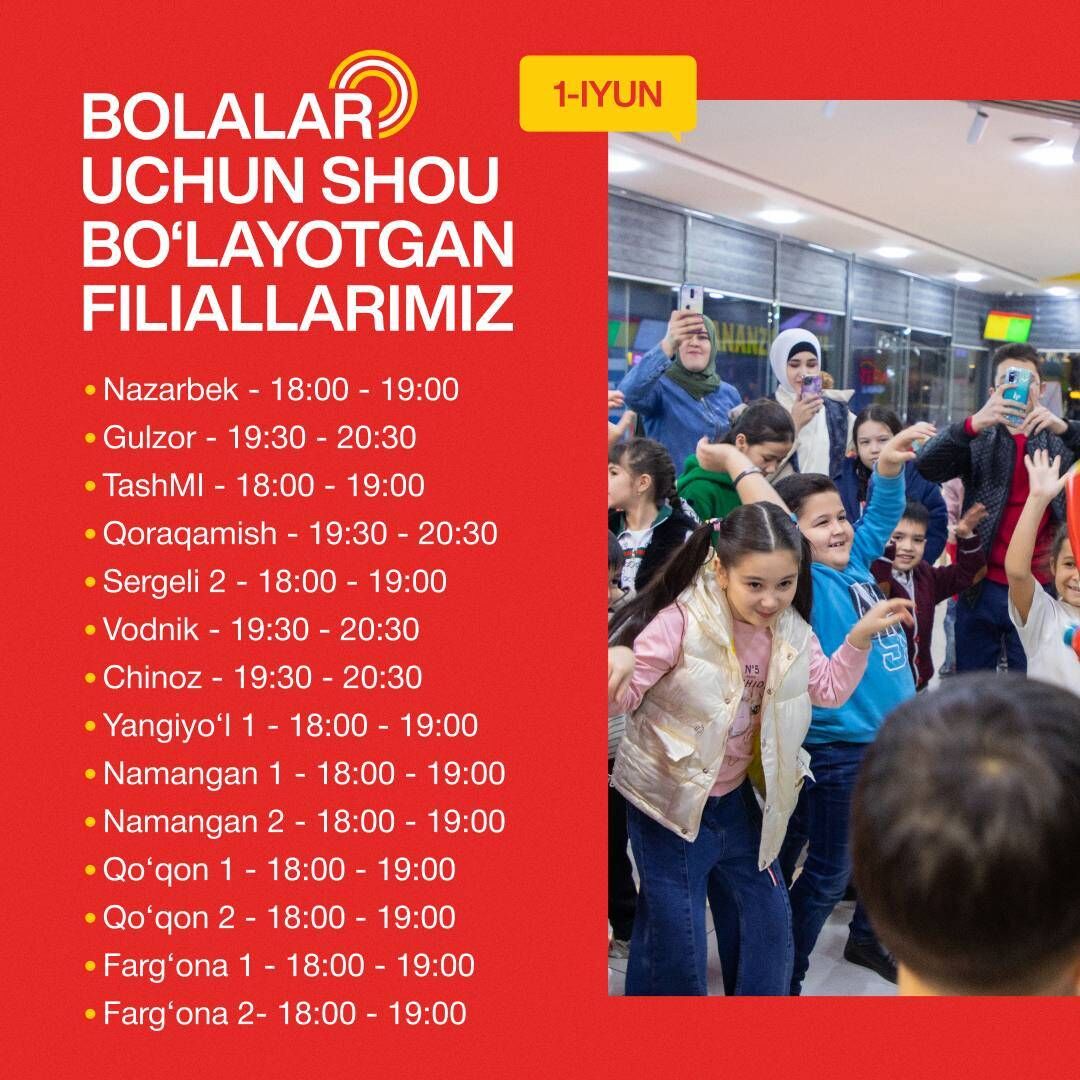 BOLALAR UCHUN SHOU BO‘LAYOTGAN FILIALLARIMIZ

1-IYUN

• Nazarbek - 18:00 - 19:00
• Gulzor - 19:30 - 20:30
• TashMI - 18:00 - 19:00
• Qoraqamish - 19:30 - 20:30
• Sergeli 2 - 18:00 - 19:00
• Vodnik - 19:30 - 20:30
• Chinoz - 19:30 - 20:30
• Yangiyo‘l 1 - 18:00 - 19:00
• Namangan 1 - 18:00 - 19:00
• Namangan 2 - 18:00 - 19:00
• Qo‘qon 1 - 18:00 - 19:00
• Qo‘qon 2 - 18:00 - 19:00
• Farg‘ona 1 - 18:00 - 19:00
• Farg‘ona 2- 18:00 - 19:00